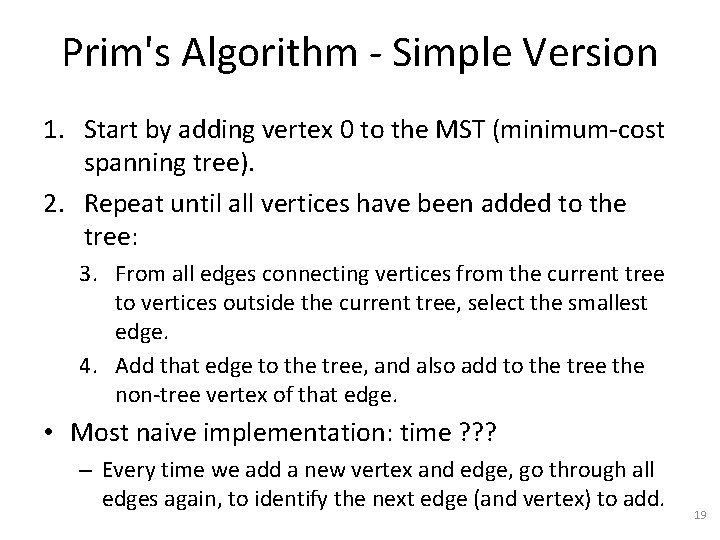 Prim's Algorithm - Simple Version

1. Start by adding vertex 0 to the MST (minimum-cost spanning tree).
2. Repeat until all vertices have been added to the tree:
3. From all edges connecting vertices from the current tree to vertices outside the current tree, select the smallest edge.
4. Add that edge to the tree, and also add to the tree the non-tree vertex of that edge.

• Most naive implementation: time ???
– Every time we add a new vertex and edge, go through all edges again, to identify the next edge (and vertex) to add.

19